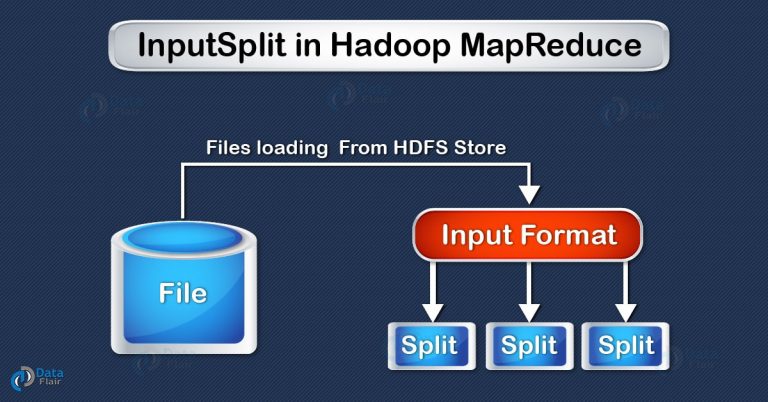 InputSplit in Hadoop MapReduce

Files loading From HDFS Store

File

Input Format

Split

Split

Split

Data Flair